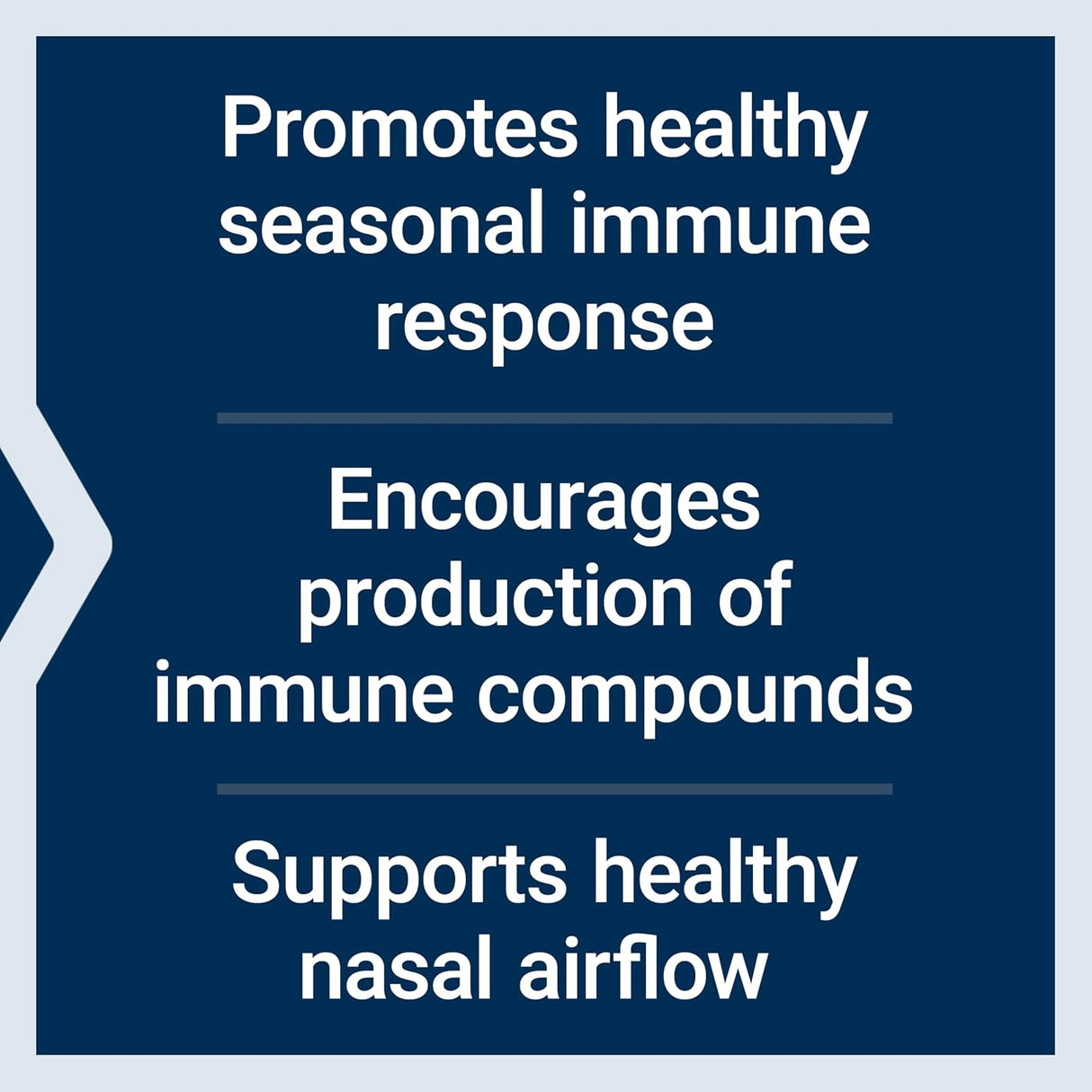 Promotes healthy seasonal immune response

Encourages production of immune compounds

Supports healthy nasal airflow